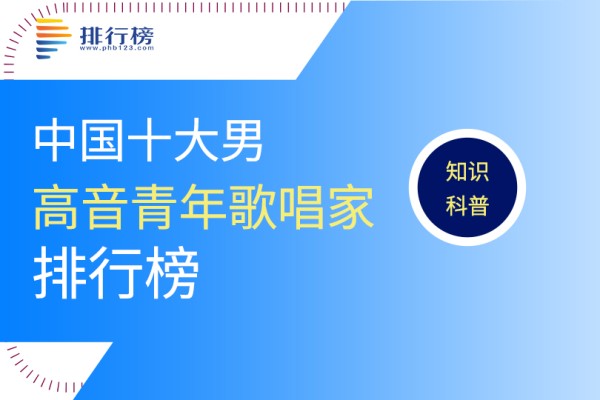 排行榜
www.phb123.com

中国十大男
高音青年歌唱家
排行榜

知识
科普